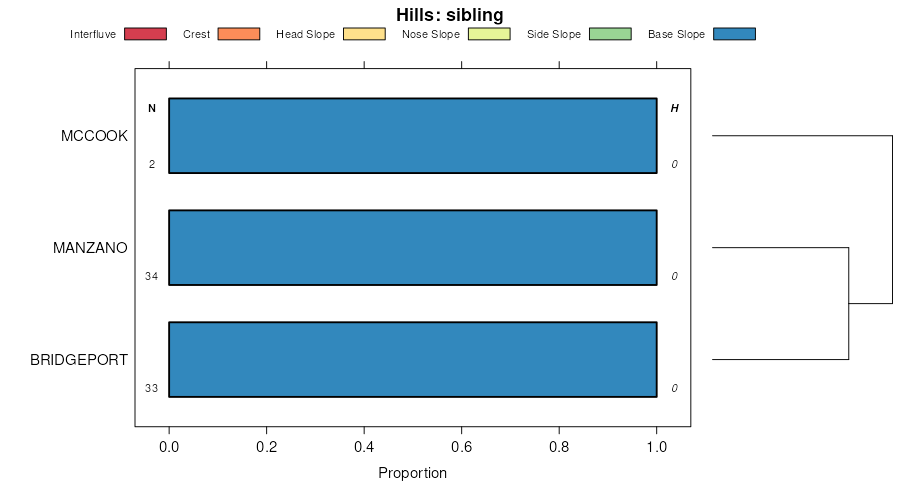 Hills: sibling

Interfluve Crest Head Slope Nose Slope Side Slope Base Slope

N
H

MCCOOK
2
0

MANZANO
34
0

BRIDGEPORT
33
0

0.0 0.2 0.4 0.6 0.8 1.0

Proportion